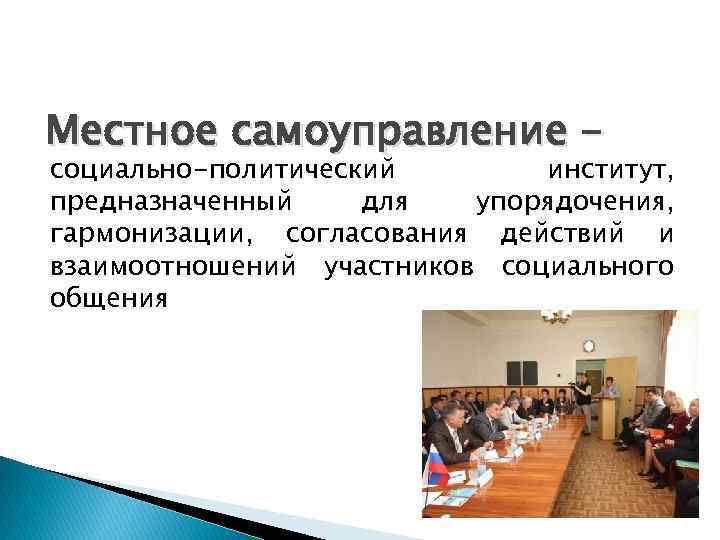 Местное самоуправление – социально-политический институт, предназначенный для упорядочения, гармонизации, согласования действий и взаимоотношений участников социального общения